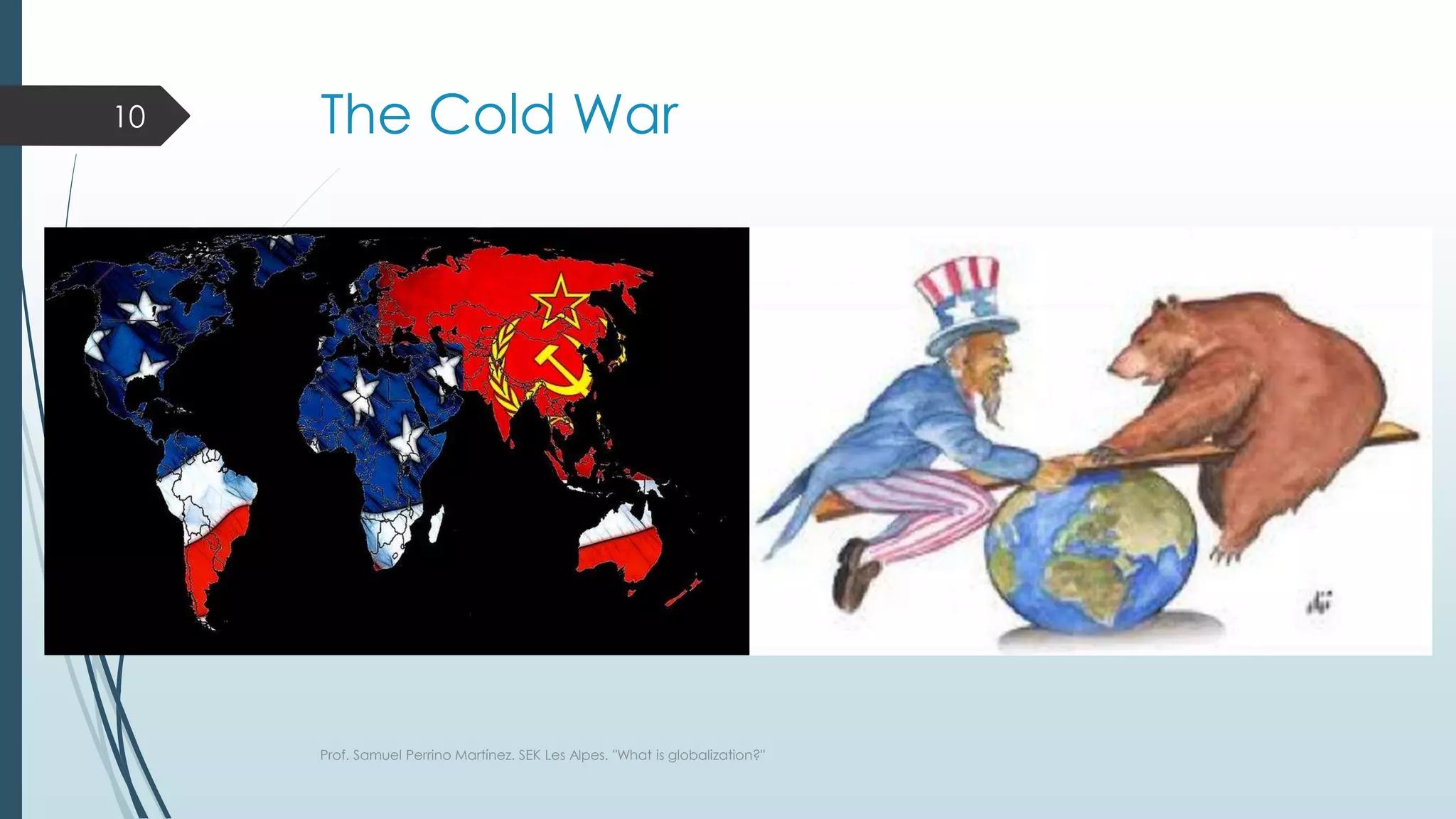 10

The Cold War

Prof. Samuel Perrino Martínez. SEK Les Alpes. "What is globalization?"